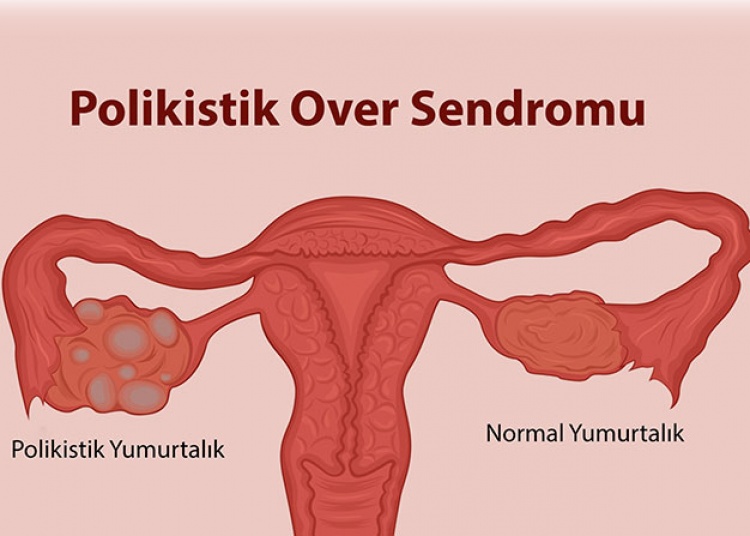 Polikistik Over Sendromu

Polikistik Yumurtalık

Normal Yumurtalık